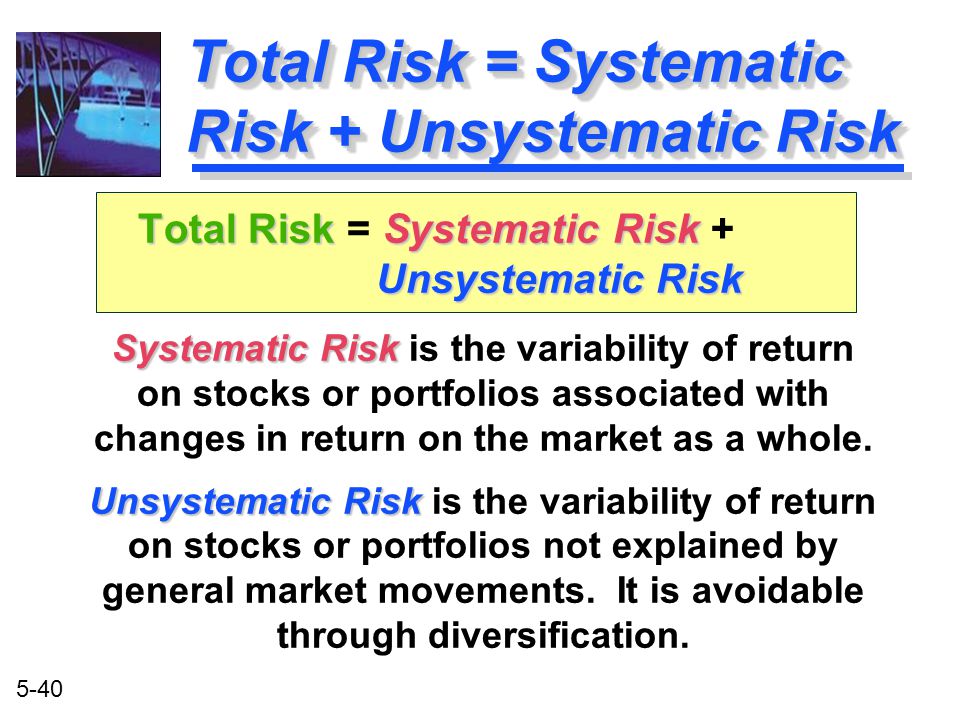 Total Risk = Systematic Risk + Unsystematic Risk

Total Risk = Systematic Risk + Unsystematic Risk

Systematic Risk is the variability of return on stocks or portfolios associated with changes in return on the market as a whole.

Unsystematic Risk is the variability of return on stocks or portfolios not explained by general market movements. It is avoidable through diversification.

5-40